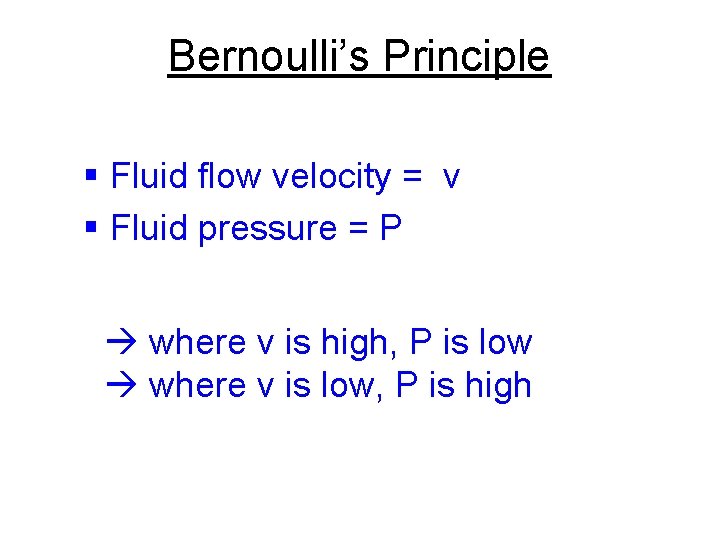 Bernoulli's Principle

▪ Fluid flow velocity = v
▪ Fluid pressure = P

→ where v is high, P is low
→ where v is low, P is high